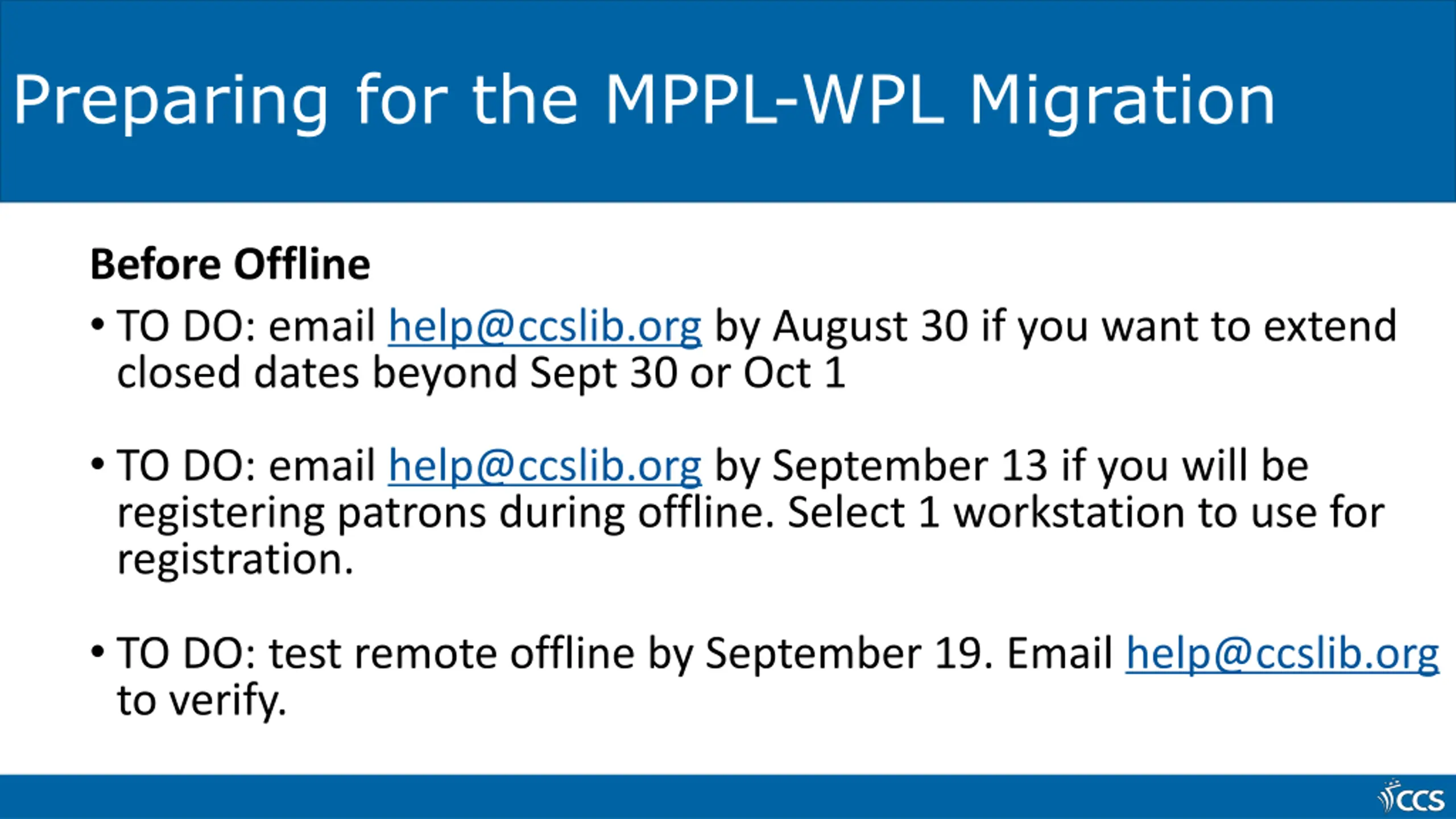 Preparing for the MPPL-WPL Migration

Before Offline

• TO DO: email help@ccslib.org by August 30 if you want to extend closed dates beyond Sept 30 or Oct 1

• TO DO: email help@ccslib.org by September 13 if you will be registering patrons during offline. Select 1 workstation to use for registration.

• TO DO: test remote offline by September 19. Email help@ccslib.org to verify.

CCS